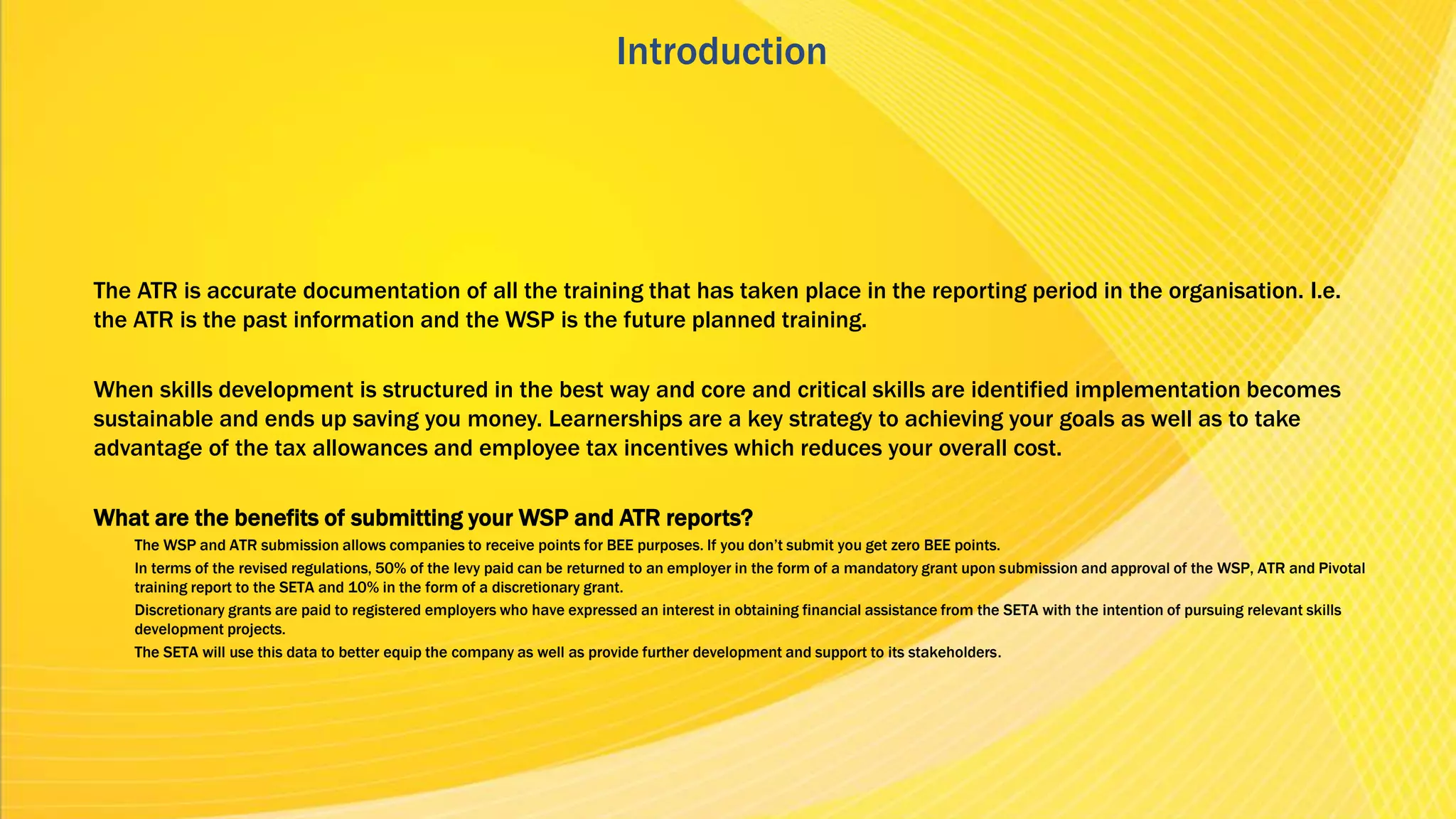 Introduction

The ATR is accurate documentation of all the training that has taken place in the reporting period in the organisation. I.e. the ATR is the past information and the WSP is the future planned training.

When skills development is structured in the best way and core and critical skills are identified implementation becomes sustainable and ends up saving you money. Learnerships are a key strategy to achieving your goals as well as to take advantage of the tax allowances and employee tax incentives which reduces your overall cost.

What are the benefits of submitting your WSP and ATR reports?

The WSP and ATR submission allows companies to receive points for BEE purposes. If you don't submit you get zero BEE points.

In terms of the revised regulations, 50% of the levy paid can be returned to an employer in the form of a mandatory grant upon submission and approval of the WSP, ATR and Pivotal training report to the SETA and 10% in the form of a discretionary grant.

Discretionary grants are paid to registered employers who have expressed an interest in obtaining financial assistance from the SETA with the intention of pursuing relevant skills development projects.

The SETA will use this data to better equip the company as well as provide further development and support to its stakeholders.